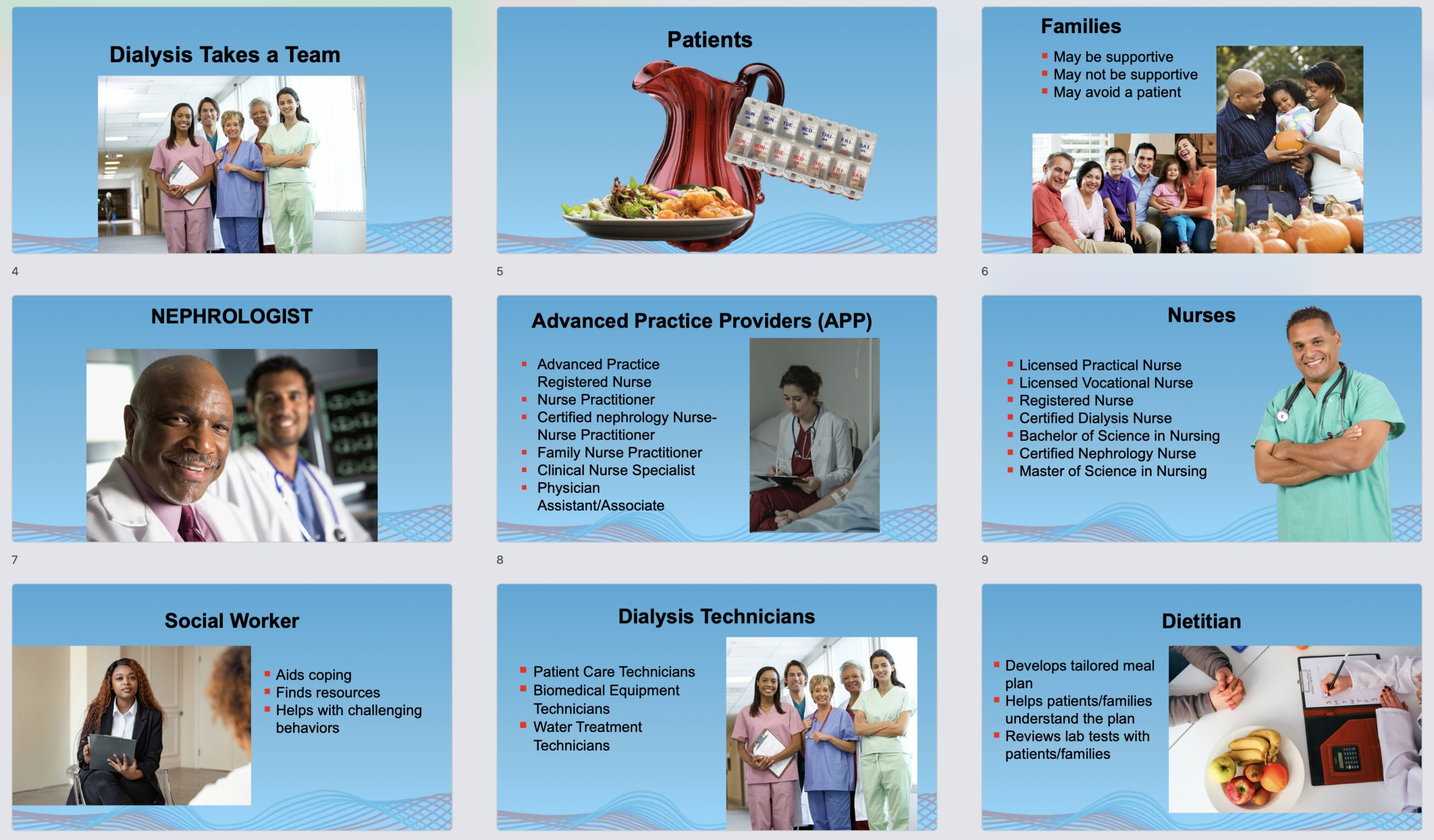 Dialysis Takes a Team

4

Patients

SUN MON TUE WED THU FRI SAT
SUN MON TUE WED THU FRI SAT

5

Families

- May be supportive
- May not be supportive
- May avoid a patient

6

NEPHROLOGIST

7

Advanced Practice Providers (APP)

- Advanced Practice Registered Nurse
- Nurse Practitioner
- Certified nephrology Nurse-Nurse Practitioner
- Family Nurse Practitioner
- Clinical Nurse Specialist
- Physician Assistant/Associate

8

Nurses

- Licensed Practical Nurse
- Licensed Vocational Nurse
- Registered Nurse
- Certified Dialysis Nurse
- Bachelor of Science in Nursing
- Certified Nephrology Nurse
- Master of Science in Nursing

9

Social Worker

- Aids coping
- Finds resources
- Helps with challenging behaviors

Dialysis Technicians

- Patient Care Technicians
- Biomedical Equipment Technicians
- Water Treatment Technicians

Dietitian

- Develops tailored meal plan
- Helps patients/families understand the plan
- Reviews lab tests with patients/families